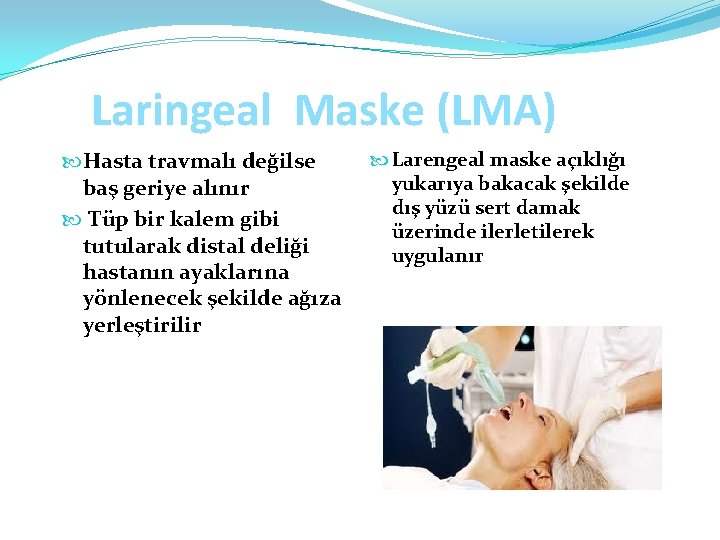 Laringeal Maske (LMA)

Hasta travmalı değilse baş geriye alınır

Tüp bir kalem gibi tutularak distal deliği hastanın ayaklarına yönlenecek şekilde ağıza yerleştirilir

Larengeal maske açıklığı yukarıya bakacak şekilde dış yüzü sert damak üzerinde ilerletilerek uygulanır